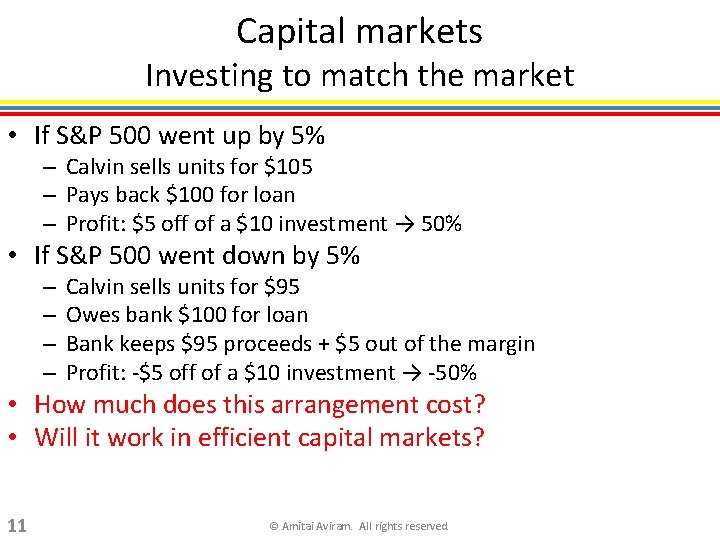 Capital markets
Investing to match the market

• If S&P 500 went up by 5%
– Calvin sells units for \$105
– Pays back \$100 for loan
– Profit: \$5 off of a \$10 investment → 50%
• If S&P 500 went down by 5%
– Calvin sells units for \$95
– Owes bank \$100 for loan
– Bank keeps \$95 proceeds + \$5 out of the margin
– Profit: -\$5 off of a \$10 investment → -50%
• How much does this arrangement cost?
• Will it work in efficient capital markets?

11

© Amitai Aviram. All rights reserved